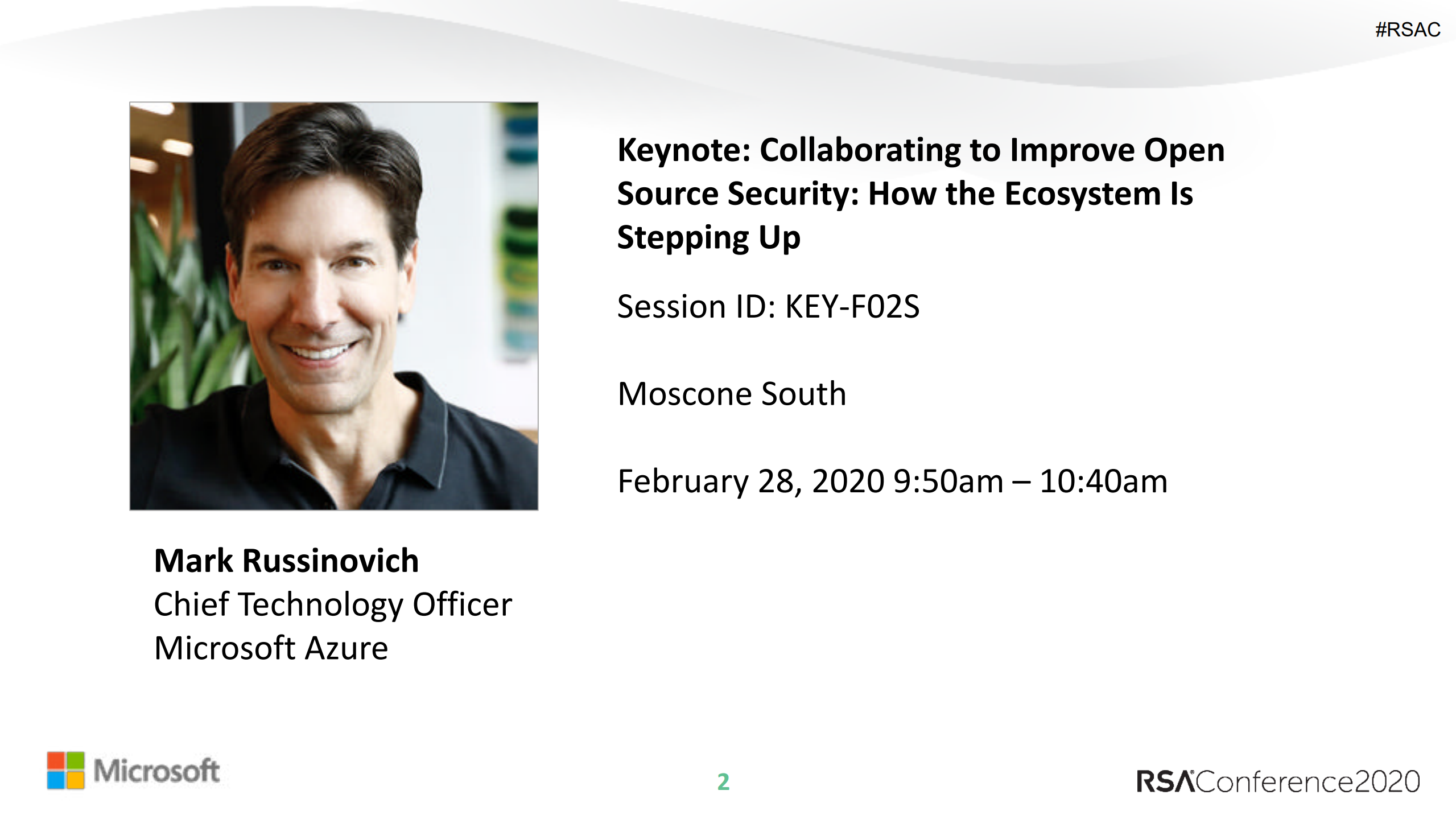 #RSAC

Keynote: Collaborating to Improve Open Source Security: How the Ecosystem Is Stepping Up

Session ID: KEY-F02S

Moscone South

February 28, 2020 9:50am – 10:40am

Mark Russinovich
Chief Technology Officer
Microsoft Azure

Microsoft

2

RSAConference2020